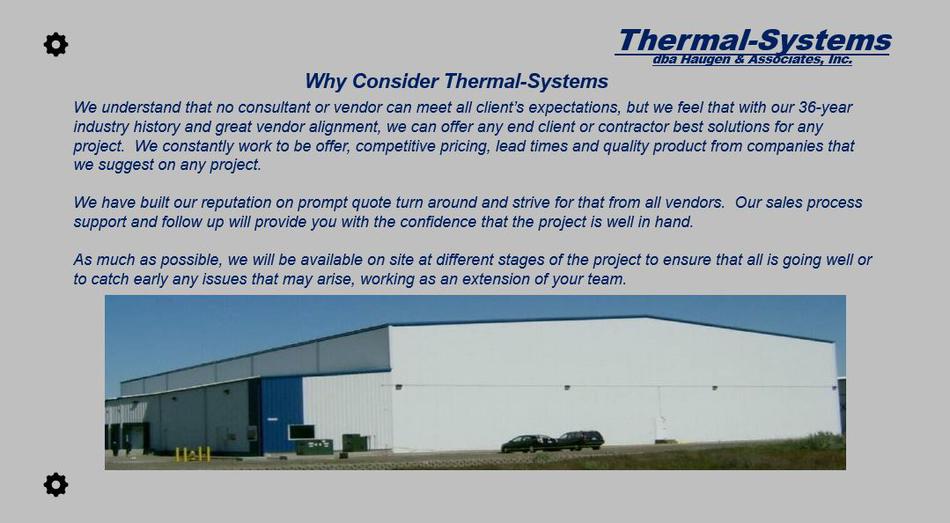 Thermal-Systems
dba Haugen & Associates, Inc.

Why Consider Thermal-Systems

We understand that no consultant or vendor can meet all client's expectations, but we feel that with our 36-year industry history and great vendor alignment, we can offer any end client or contractor best solutions for any project. We constantly work to be offer, competitive pricing, lead times and quality product from companies that we suggest on any project.

We have built our reputation on prompt quote turn around and strive for that from all vendors. Our sales process support and follow up will provide you with the confidence that the project is well in hand.

As much as possible, we will be available on site at different stages of the project to ensure that all is going well or to catch early any issues that may arise, working as an extension of your team.